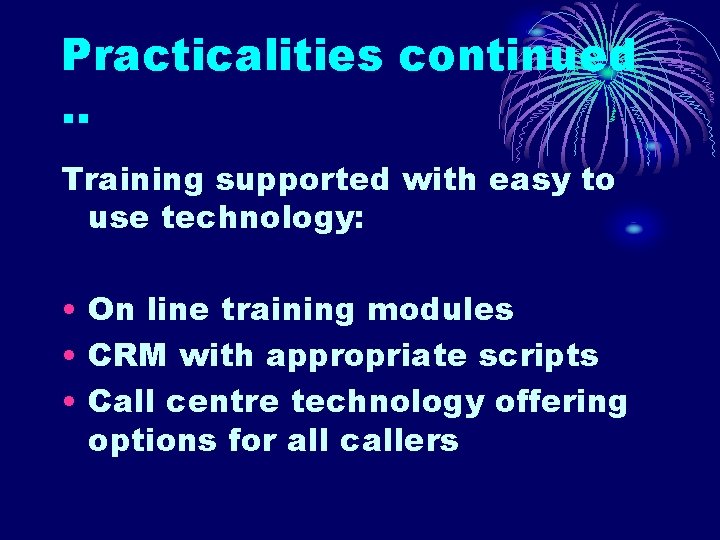 Practicalities continued ..

Training supported with easy to use technology:

• On line training modules
• CRM with appropriate scripts
• Call centre technology offering options for all callers